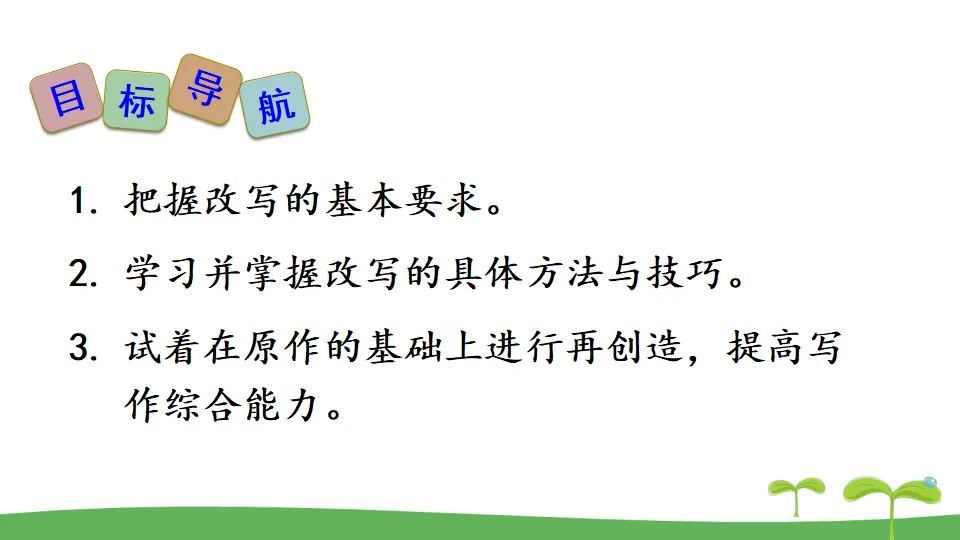 目标导航

1. 把握改写的基本要求。

2. 学习并掌握改写的具体方法与技巧。

3. 试着在原作的基础上进行再创造，提高写作综合能力。